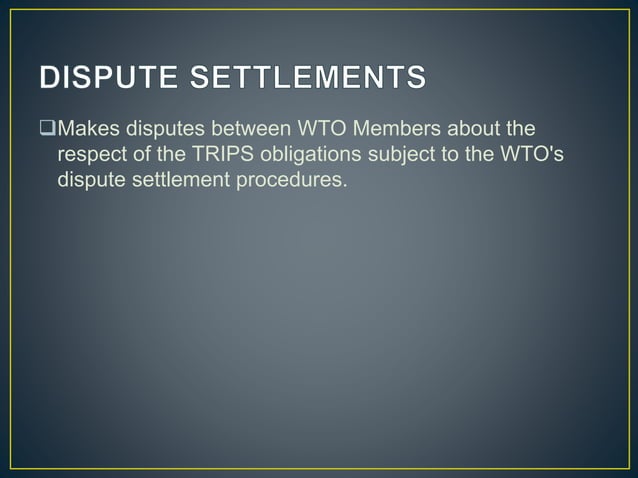 DISPUTE SETTLEMENTS

❑Makes disputes between WTO Members about the respect of the TRIPS obligations subject to the WTO's dispute settlement procedures.